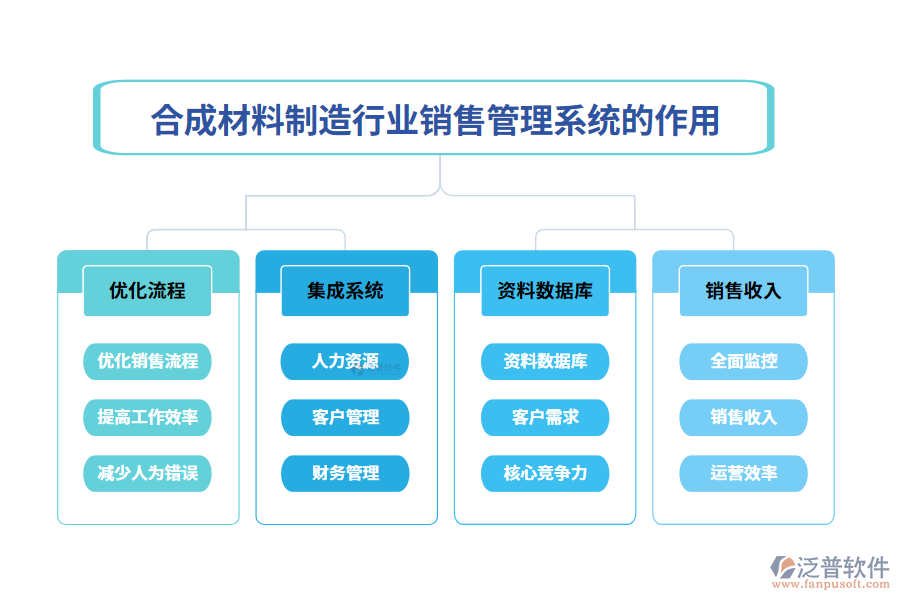 合成材料制造行业销售管理系统的作用

优化流程

优化销售流程

提高工作效率

减少人为错误

集成系统

人力资源

客户管理

财务管理

资料数据库

资料数据库

客户需求

核心竞争力

销售收入

全面监控

销售收入

运营效率

泛普软件
www.fanpusoft.com